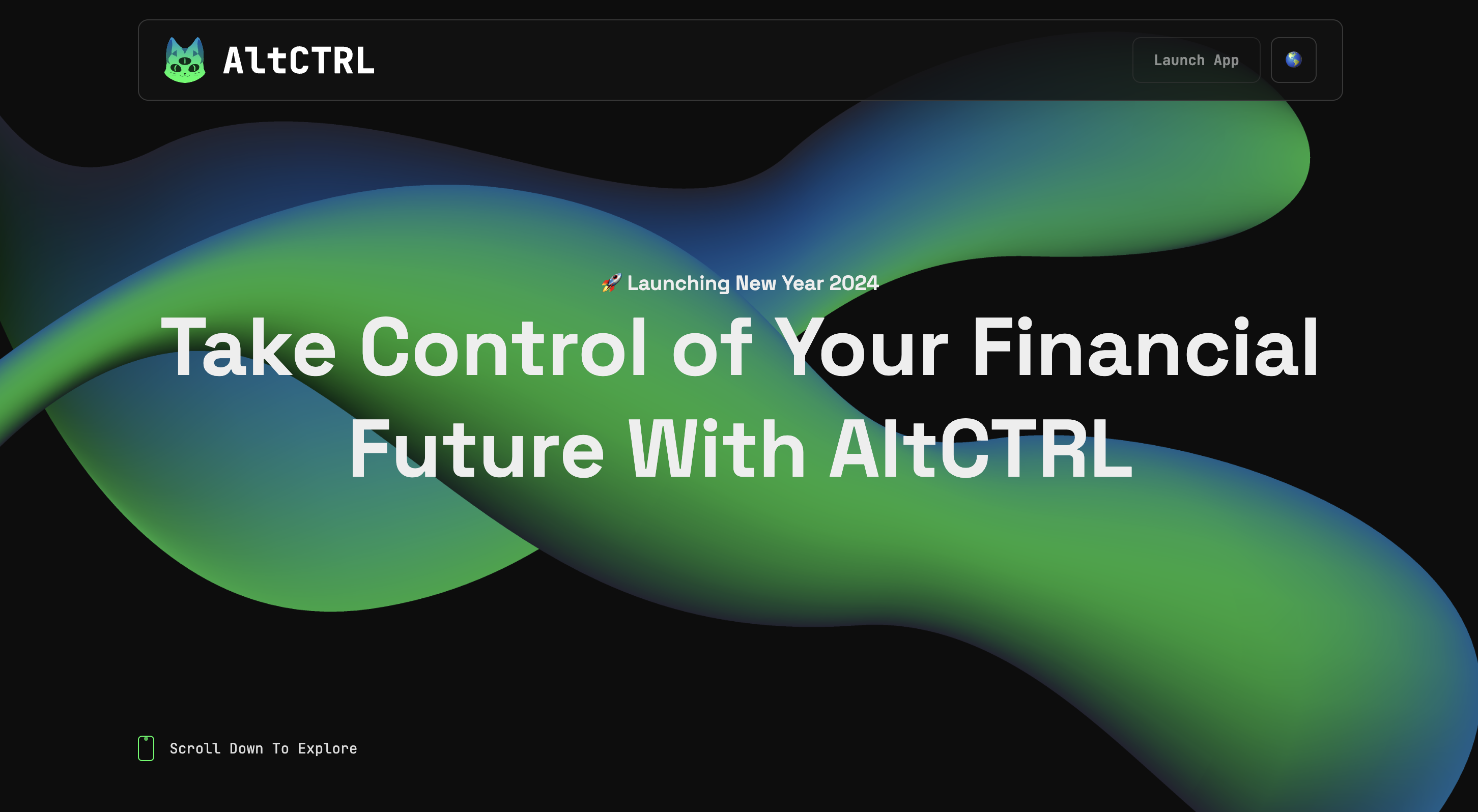 AltCTRL

Launch App

🚀 Launching New Year 2024

Take Control of Your Financial Future With AltCTRL

Scroll Down To Explore